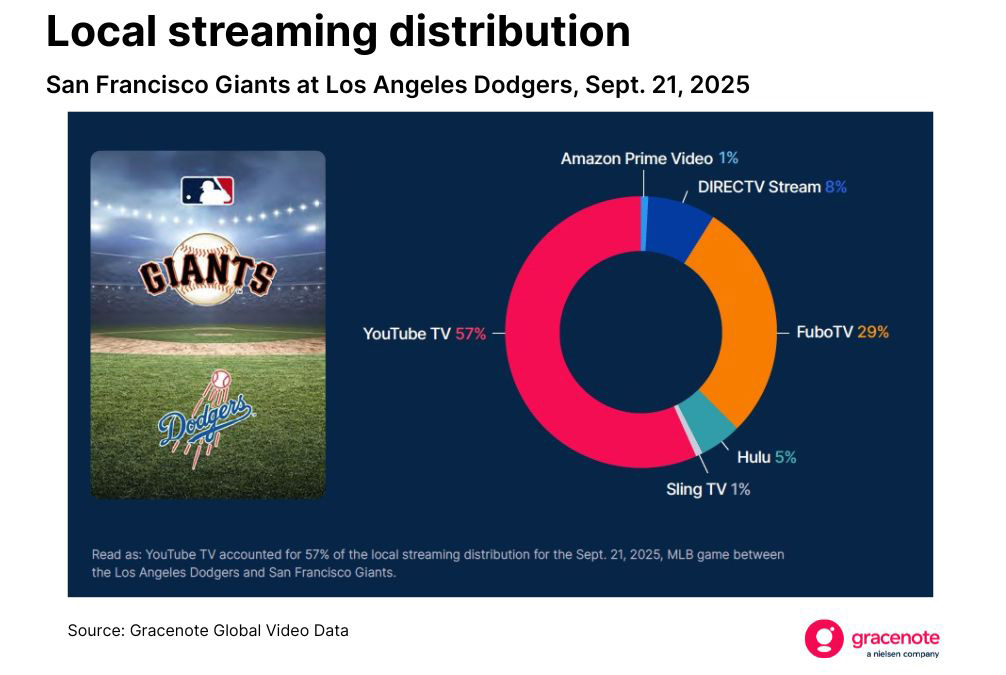 Local streaming distribution

San Francisco Giants at Los Angeles Dodgers, Sept. 21, 2025

GIANTS

Dodgers

Amazon Prime Video 1%

DIRECTV Stream 8%

FuboTV 29%

Hulu 5%

Sling TV 1%

YouTube TV 57%

Read as: YouTube TV accounted for 57% of the local streaming distribution for the Sept. 21, 2025, MLB game between the Los Angeles Dodgers and San Francisco Giants.

Source: Gracenote Global Video Data

gracenote
a nielsen company